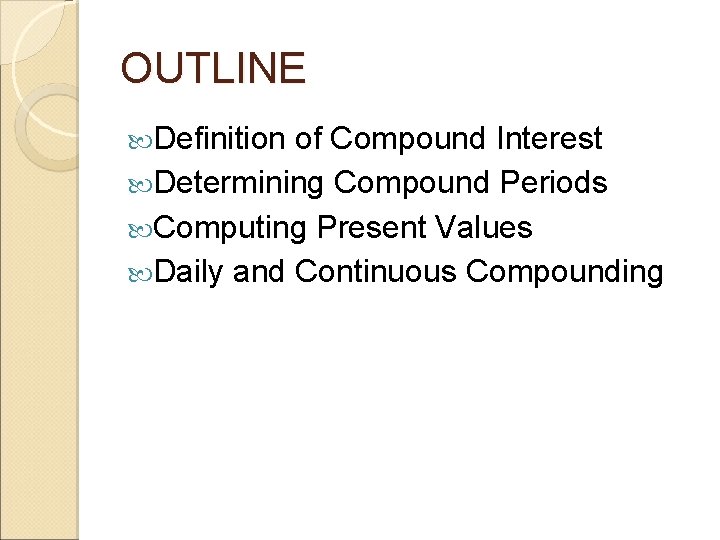 OUTLINE

Definition of Compound Interest
Determining Compound Periods
Computing Present Values
Daily and Continuous Compounding